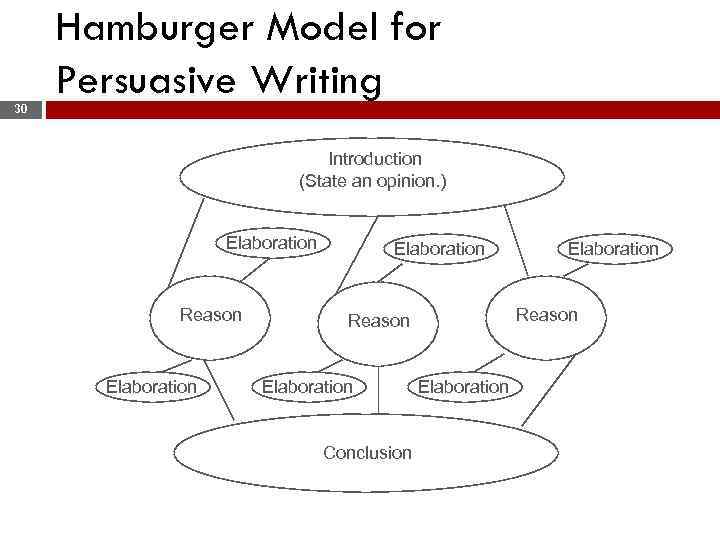 Hamburger Model for Persuasive Writing

30

Introduction
(State an opinion.)

Elaboration

Elaboration

Elaboration

Reason

Reason

Reason

Elaboration

Elaboration

Elaboration

Conclusion